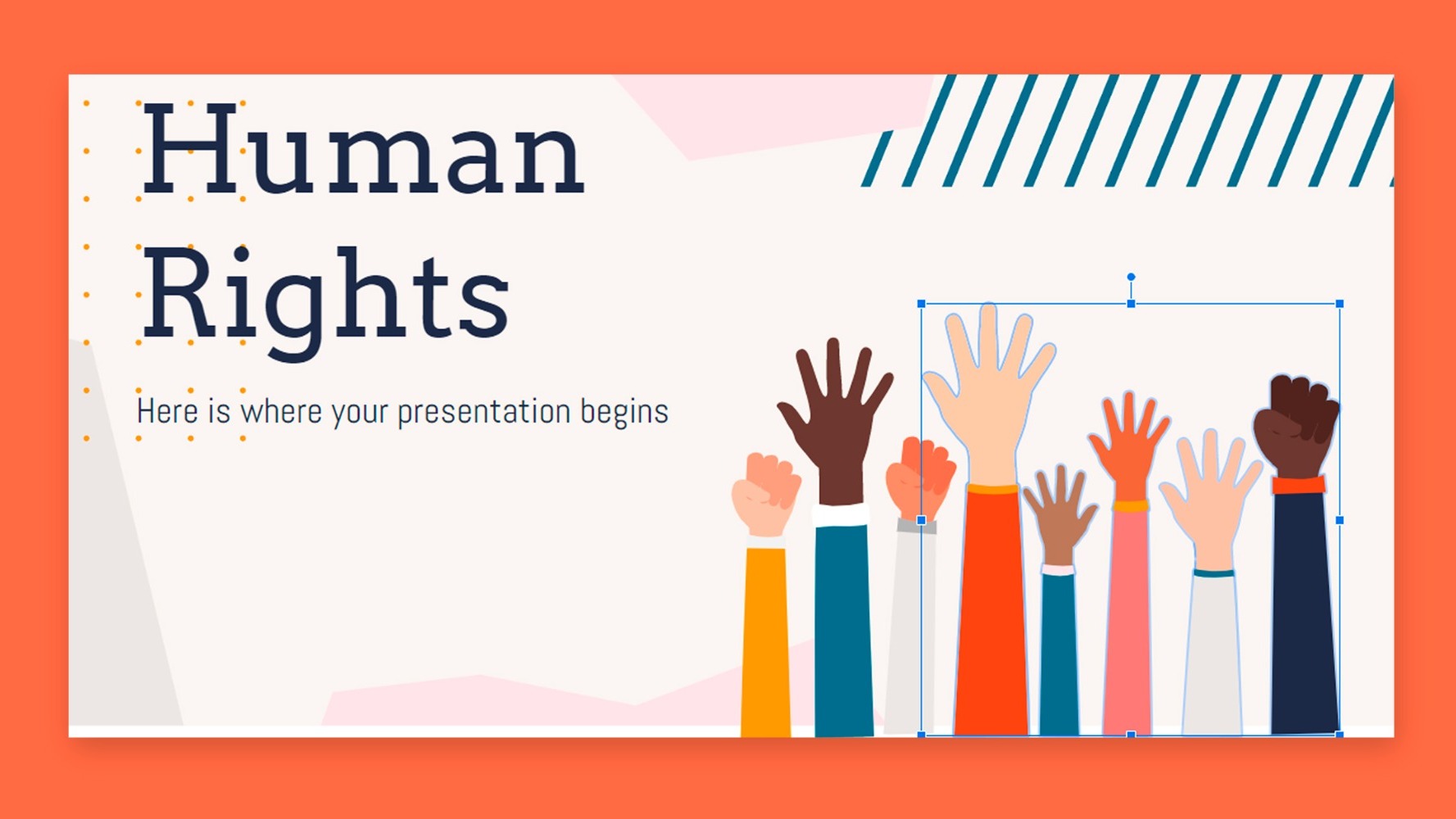 Human Rights

Here is where your presentation begins